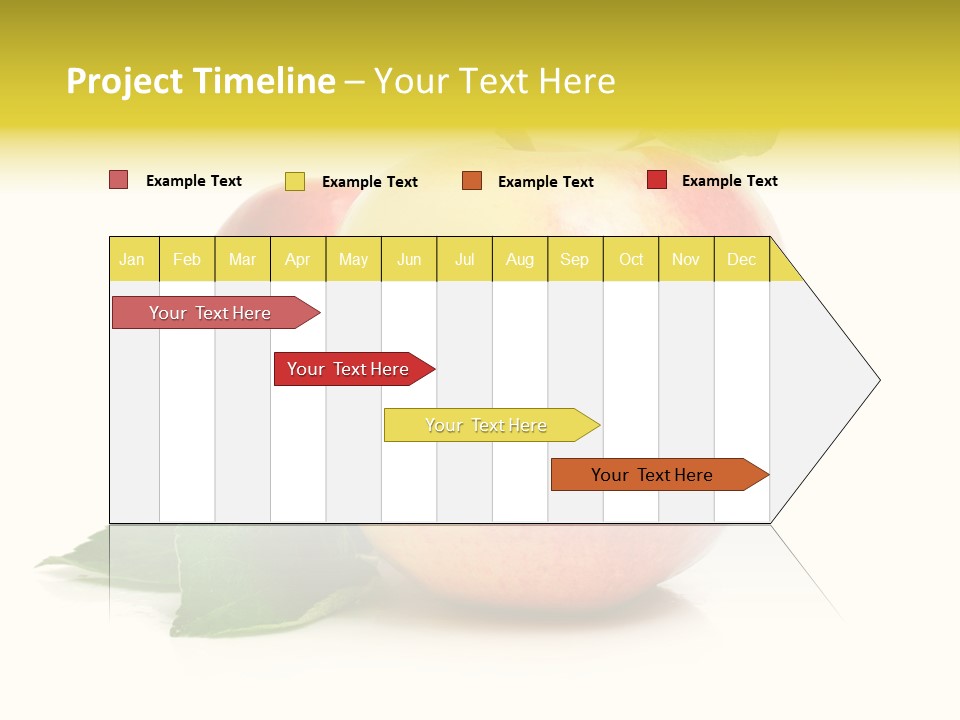 Project Timeline – Your Text Here

Example Text Example Text Example Text Example Text

| Jan | Feb | Mar | Apr | May | Jun | Jul | Aug | Sep | Oct | Nov | Dec |
|---|---|---|---|---|---|---|---|---|---|---|---|

Your Text Here

Your Text Here

Your Text Here

Your Text Here